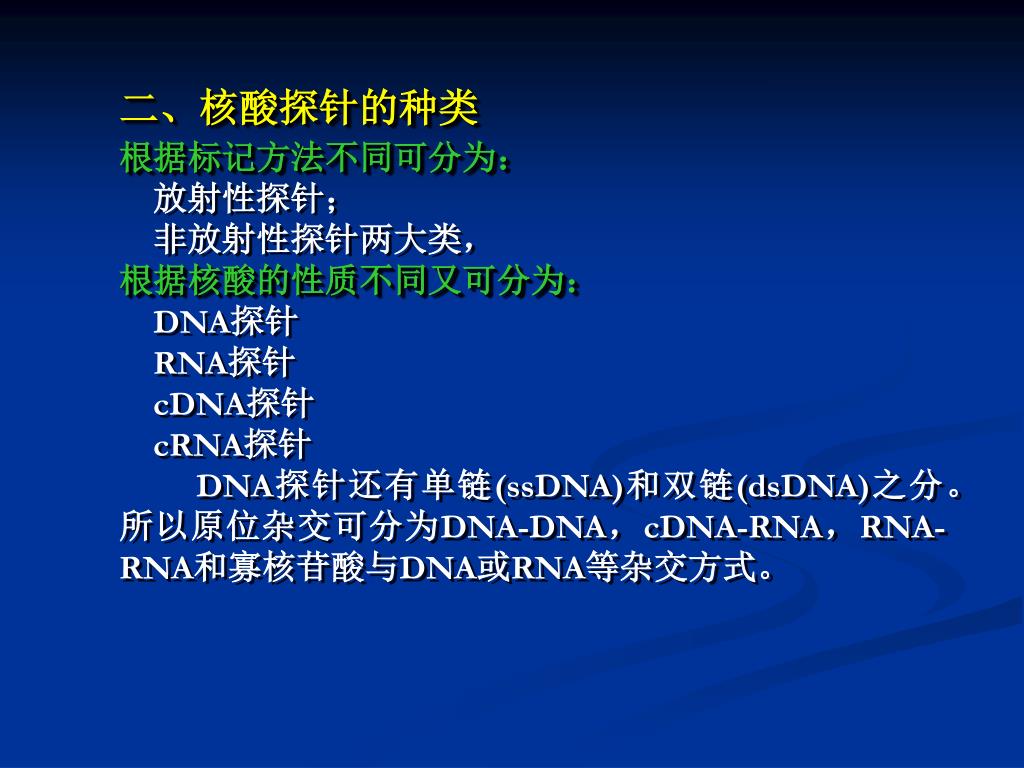 二、核酸探针的种类
根据标记方法不同可分为：
放射性探针；
非放射性探针两大类，
根据核酸的性质不同又可分为：
DNA探针
RNA探针
cDNA探针
cRNA探针
DNA探针还有单链(ssDNA)和双链(dsDNA)之分。所以原位杂交可分为DNA-DNA，cDNA-RNA，RNA-RNA和寡核苷酸与DNA或RNA等杂交方式。